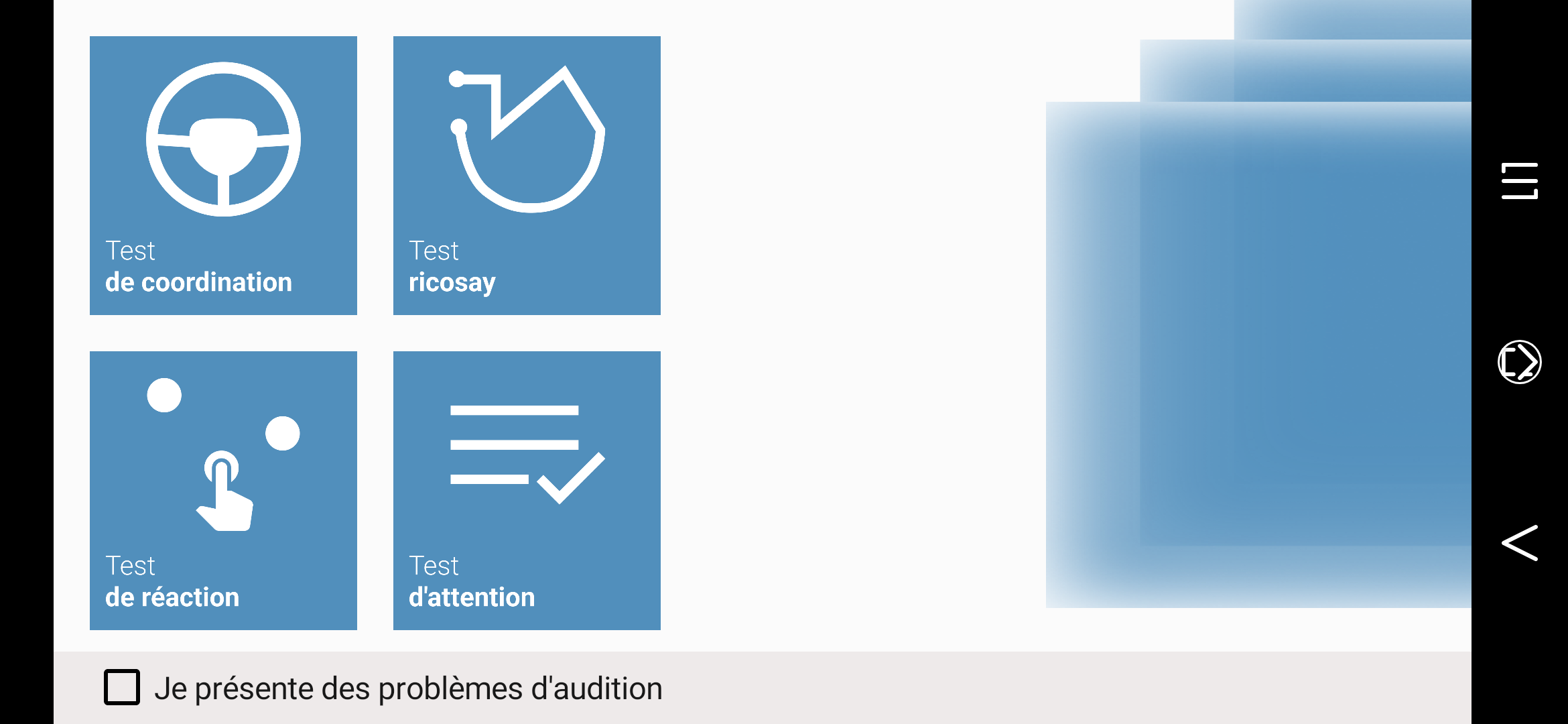 Test
de coordination

Test
ricosay

Test
de réaction

Test
d'attention

Je présente des problèmes d'audition